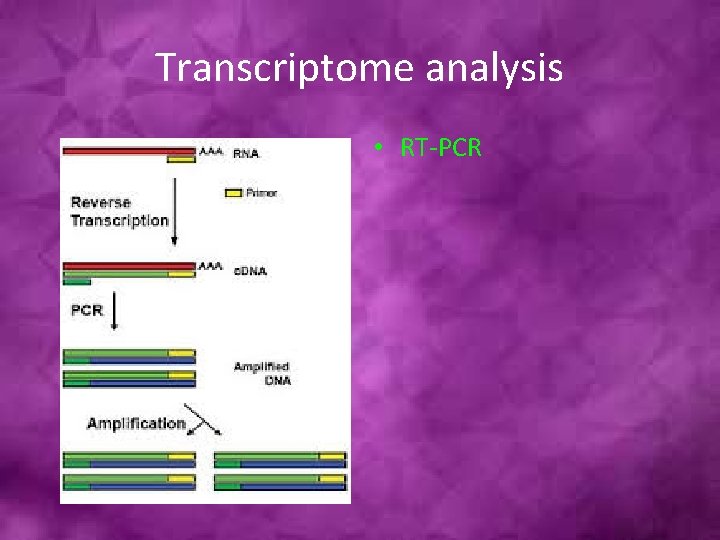 Transcriptome analysis

AAA RNA

Primer

Reverse Transcription

AAA cDNA

PCR

Amplified DNA

Amplification

• RT-PCR